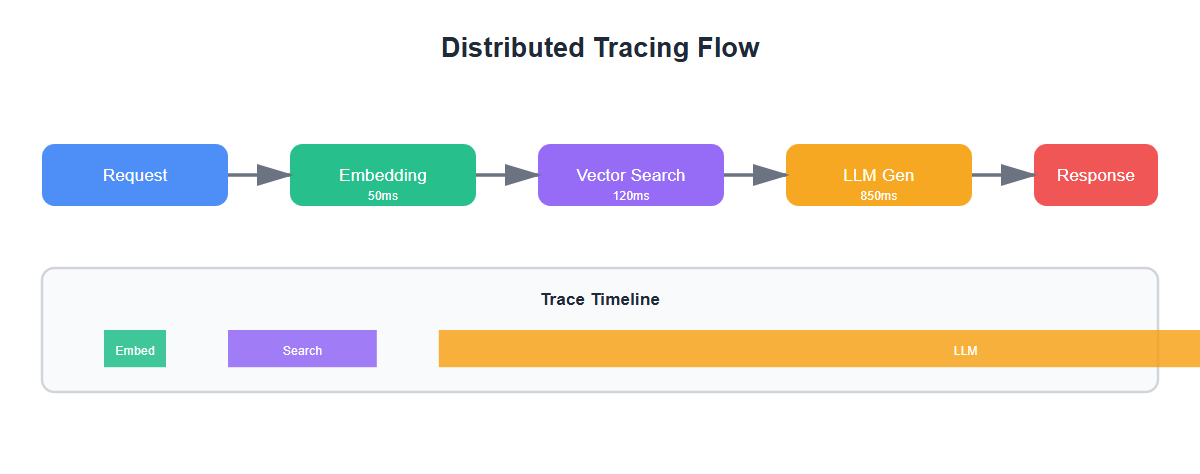 Distributed Tracing Flow

Request

Embedding
50ms

Vector Search
120ms

LLM Gen
850ms

Response

Trace Timeline

Embed

Search

LLM